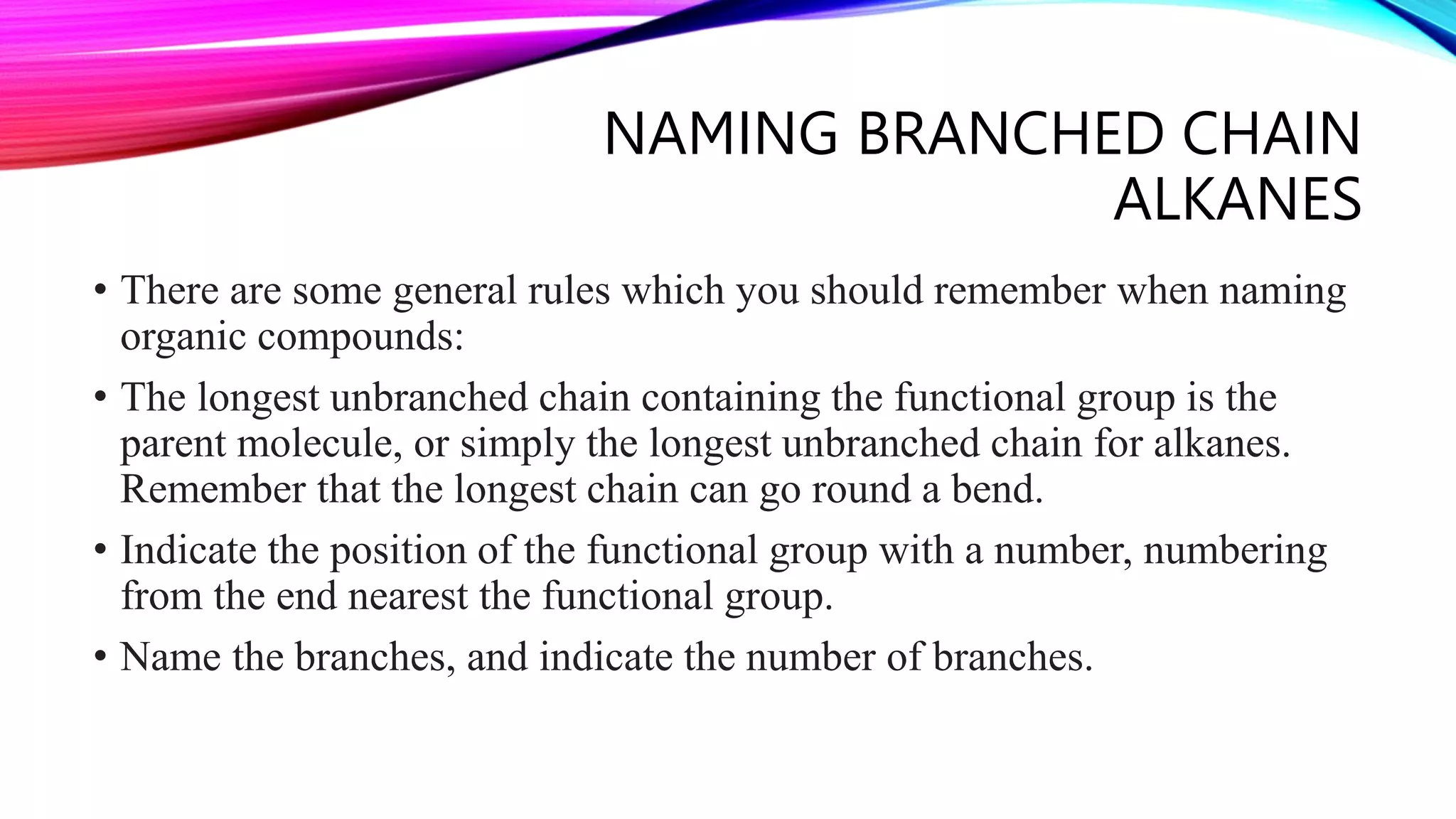 NAMING BRANCHED CHAIN ALKANES

• There are some general rules which you should remember when naming organic compounds:

• The longest unbranched chain containing the functional group is the parent molecule, or simply the longest unbranched chain for alkanes. Remember that the longest chain can go round a bend.

• Indicate the position of the functional group with a number, numbering from the end nearest the functional group.

• Name the branches, and indicate the number of branches.